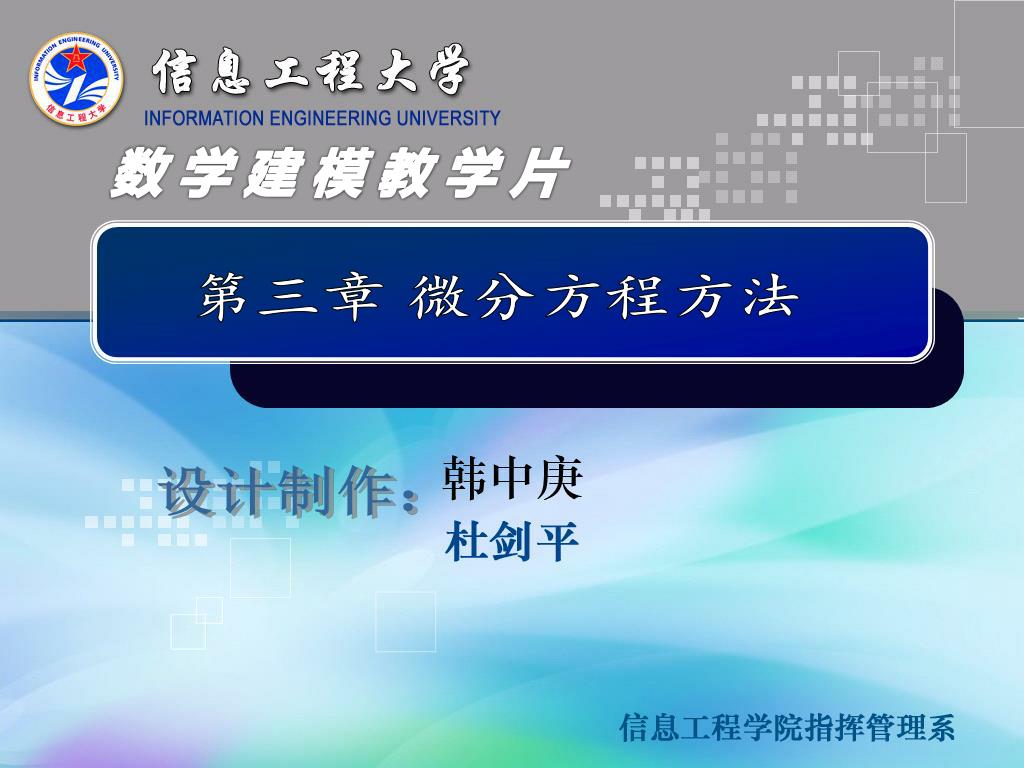 INFORMATION ENGINEERING UNIVERSITY
信息工程大学

信息工程大学
INFORMATION ENGINEERING UNIVERSITY

数学建模教学片

第三章 微分方程方法

设计制作：韩中庚
杜剑平

信息工程学院指挥管理系